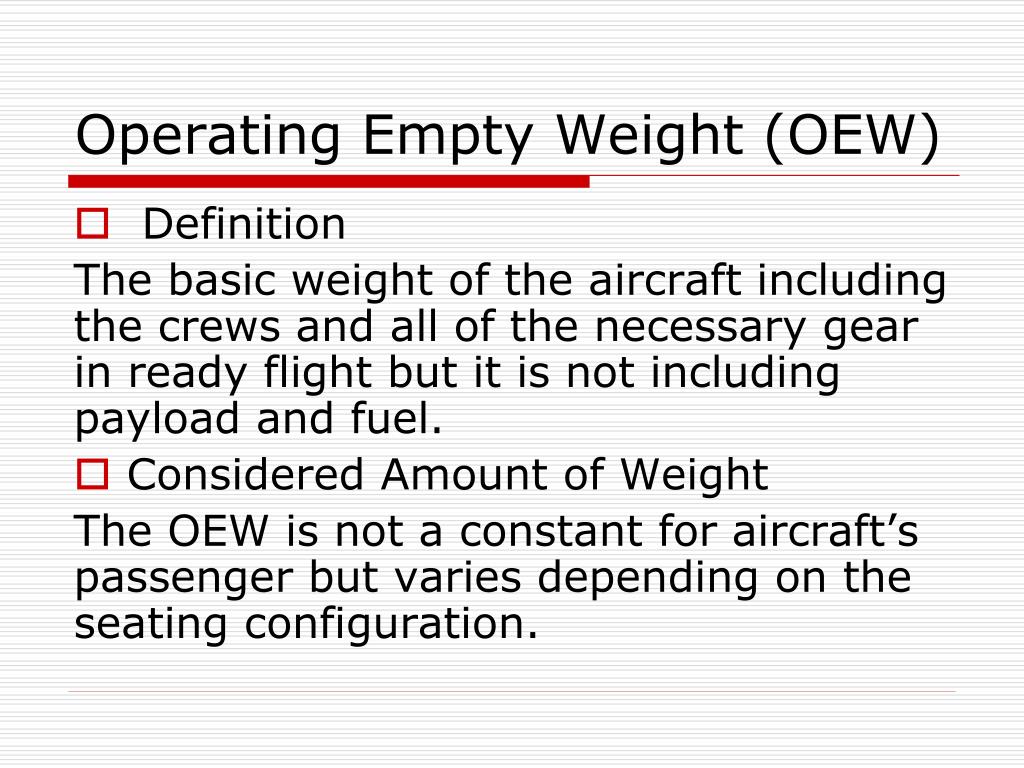 Operating Empty Weight (OEW)

Definition

The basic weight of the aircraft including the crews and all of the necessary gear in ready flight but it is not including payload and fuel.

Considered Amount of Weight

The OEW is not a constant for aircraft’s passenger but varies depending on the seating configuration.